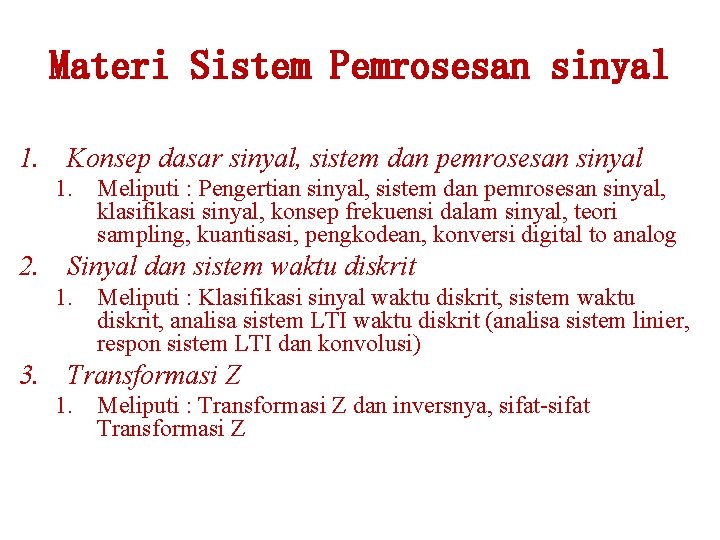 Materi Sistem Pemrosesan sinyal

1. Konsep dasar sinyal, sistem dan pemrosesan sinyal
   1. Meliputi : Pengertian sinyal, sistem dan pemrosesan sinyal, klasifikasi sinyal, konsep frekuensi dalam sinyal, teori sampling, kuantisasi, pengkodean, konversi digital to analog
2. Sinyal dan sistem waktu diskrit
   1. Meliputi : Klasifikasi sinyal waktu diskrit, sistem waktu diskrit, analisa sistem LTI waktu diskrit (analisa sistem linier, respon sistem LTI dan konvolusi)
3. Transformasi Z
   1. Meliputi : Transformasi Z dan inversnya, sifat-sifat Transformasi Z